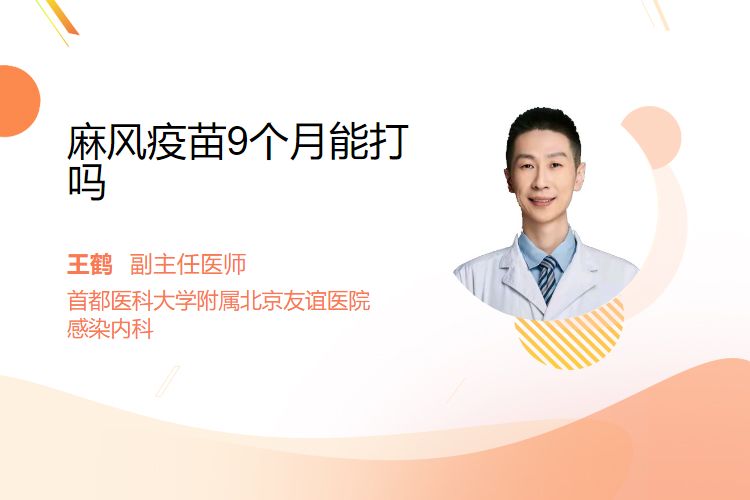 麻风疫苗9个月能打吗

王鹤 副主任医师
首都医科大学附属北京友谊医院
感染内科